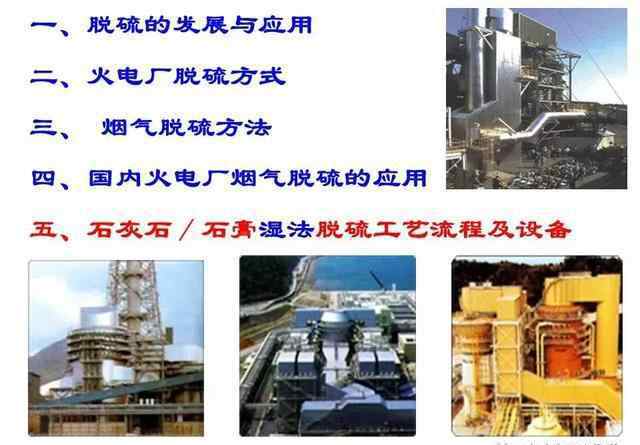 一、脱硫的发展与应用

二、火电厂脱硫方式

三、 烟气脱硫方法

四、国内火电厂烟气脱硫的应用

五、石灰石／石膏湿法脱硫工艺流程及设备